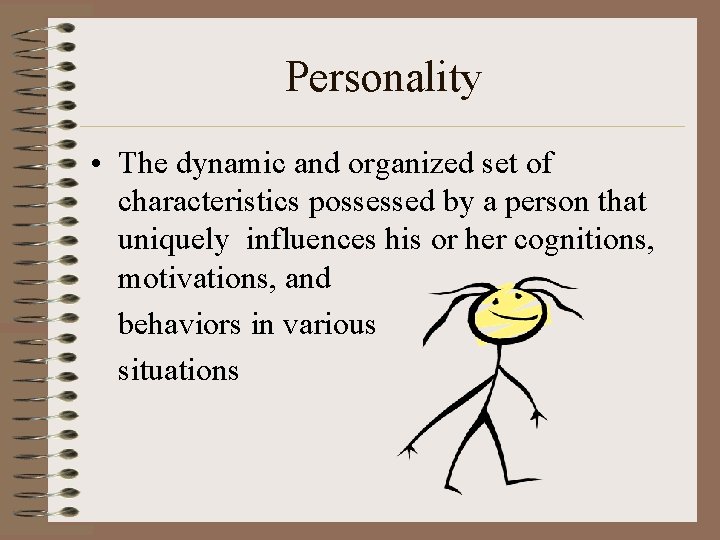 Personality

• The dynamic and organized set of characteristics possessed by a person that uniquely influences his or her cognitions, motivations, and behaviors in various situations